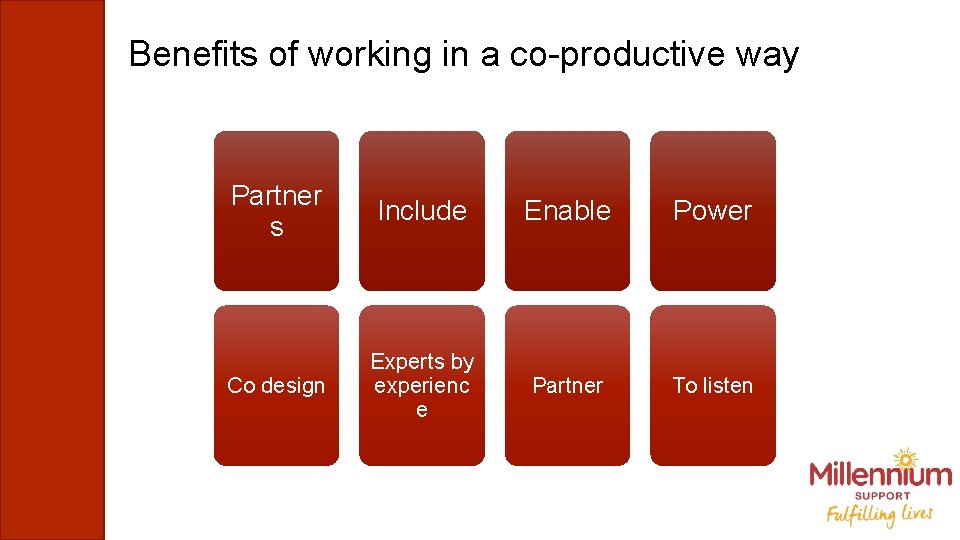 Benefits of working in a co-productive way

Partners

Include

Enable

Power

Co design

Experts by experience

Partner

To listen

Millennium
SUPPORT
Fulfilling lives